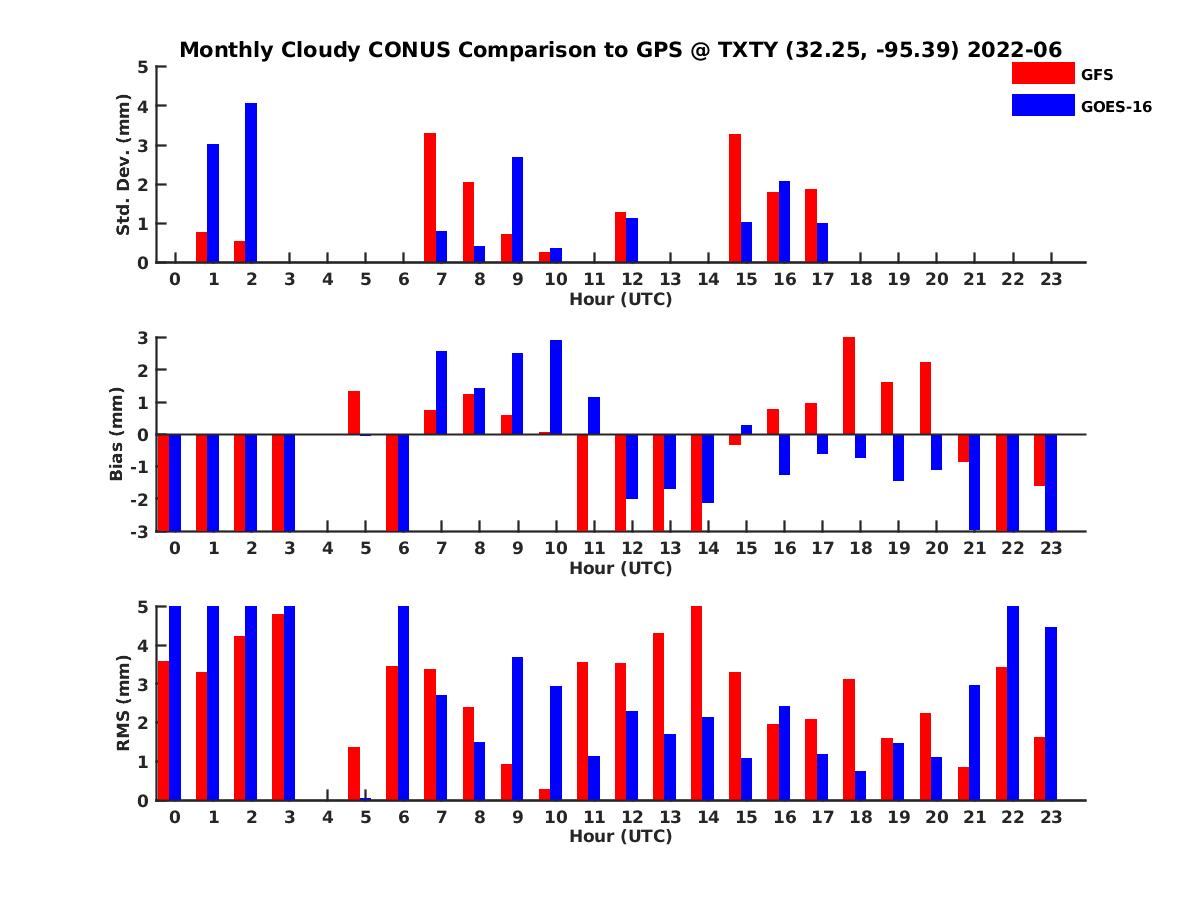 Monthly Cloudy CONUS Comparison to GPS @ TXTY (32.25, -95.39) 2022-06

GFS
GOES-16

Std. Dev. (mm)
5
4
3
2
1
0
0 1 2 3 4 5 6 7 8 9 10 11 12 13 14 15 16 17 18 19 20 21 22 23
Hour (UTC)

Bias (mm)
3
2
1
0
-1
-2
-3
0 1 2 3 4 5 6 7 8 9 10 11 12 13 14 15 16 17 18 19 20 21 22 23
Hour (UTC)

RMS (mm)
5
4
3
2
1
0
0 1 2 3 4 5 6 7 8 9 10 11 12 13 14 15 16 17 18 19 20 21 22 23
Hour (UTC)